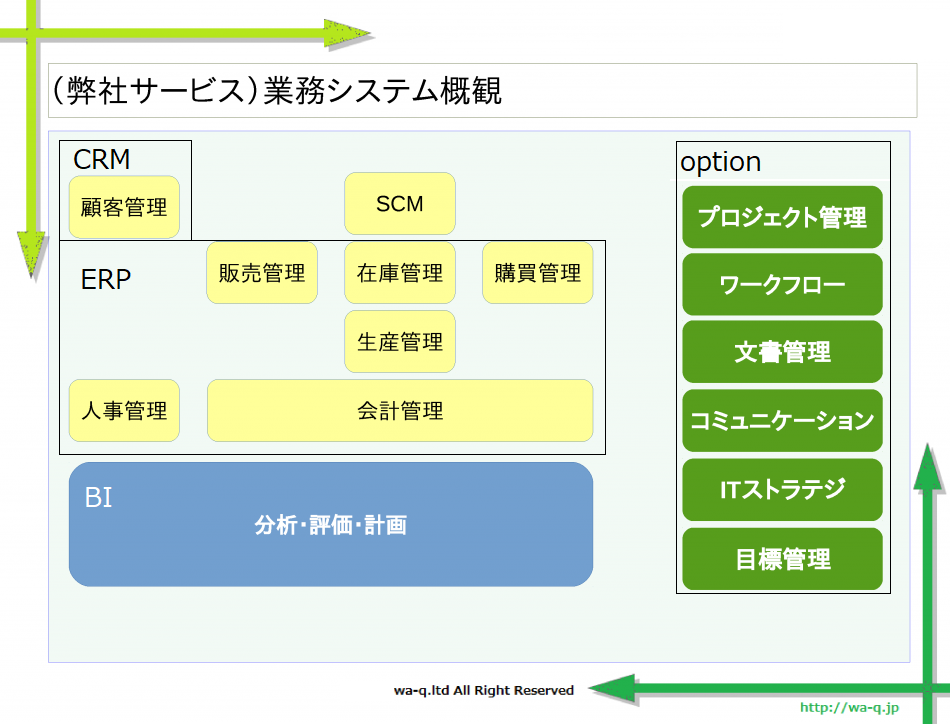 （弊社サービス）業務システム概観

CRM

顧客管理

SCM

ERP

販売管理

在庫管理

購買管理

生産管理

人事管理

会計管理

BI

分析･評価･計画

option

プロジェクト管理

ワークフロー

文書管理

コミュニケーション

ITストラテジ

目標管理

wa-q.ltd All Right Reserved

http://wa-q.jp